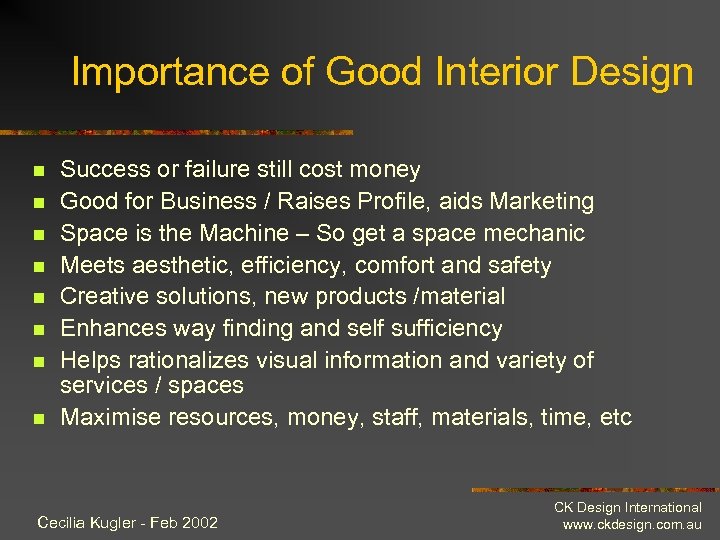 Importance of Good Interior Design

- Success or failure still cost money
- Good for Business / Raises Profile, aids Marketing
- Space is the Machine – So get a space mechanic
- Meets aesthetic, efficiency, comfort and safety
- Creative solutions, new products /material
- Enhances way finding and self sufficiency
- Helps rationalizes visual information and variety of services / spaces
- Maximise resources, money, staff, materials, time, etc

Cecilia Kugler - Feb 2002

CK Design International
www.ckdesign.com.au